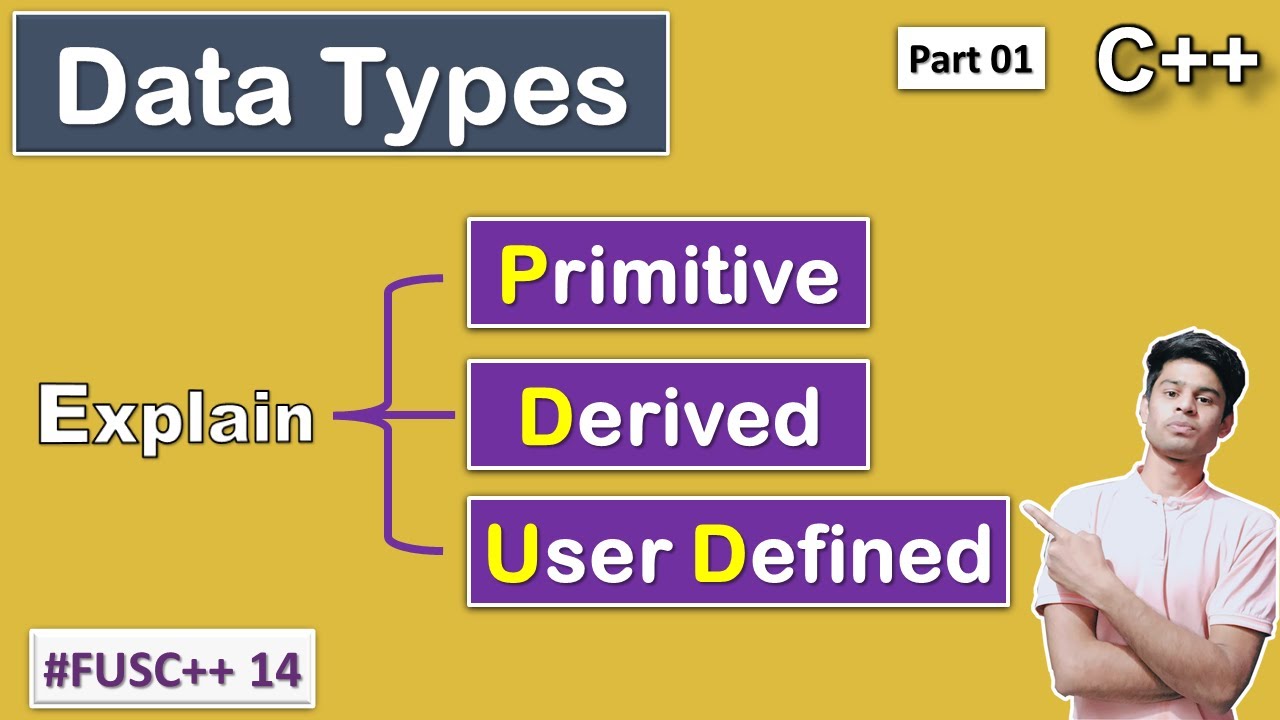 Data Types

Part 01

C++

Explain

Primitive

Derived

User Defined

#FUSC++ 14